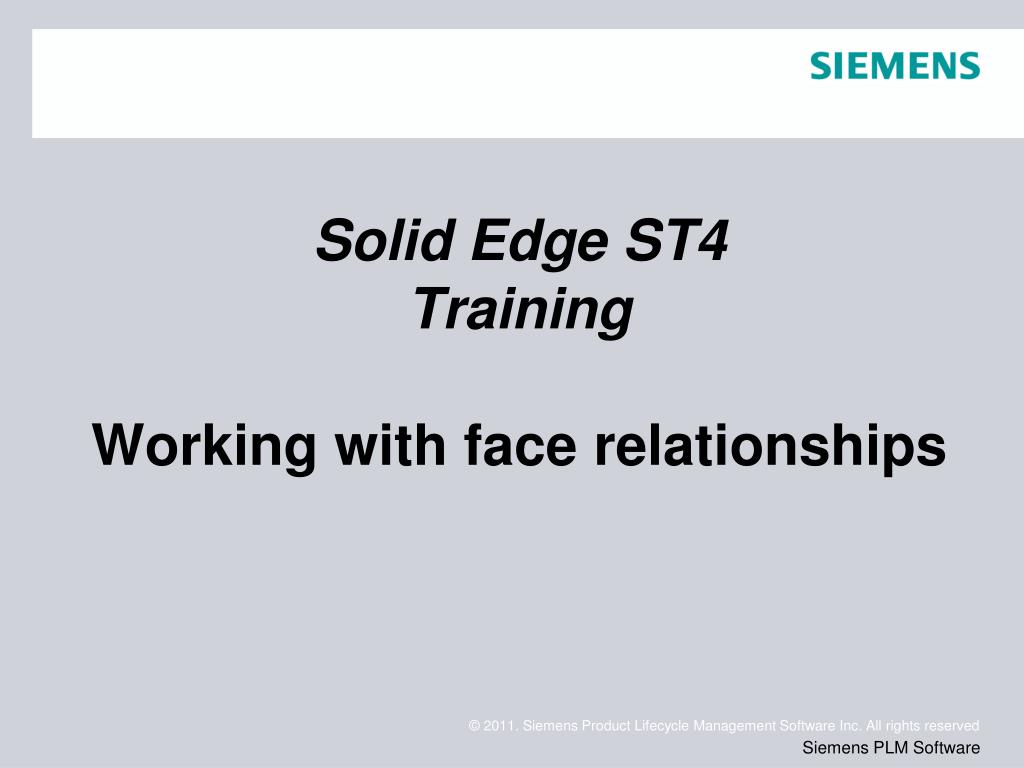 SIEMENS

Solid Edge ST4
Training

Working with face relationships

© 2011. Siemens Product Lifecycle Management Software Inc. All rights reserved

Siemens PLM Software